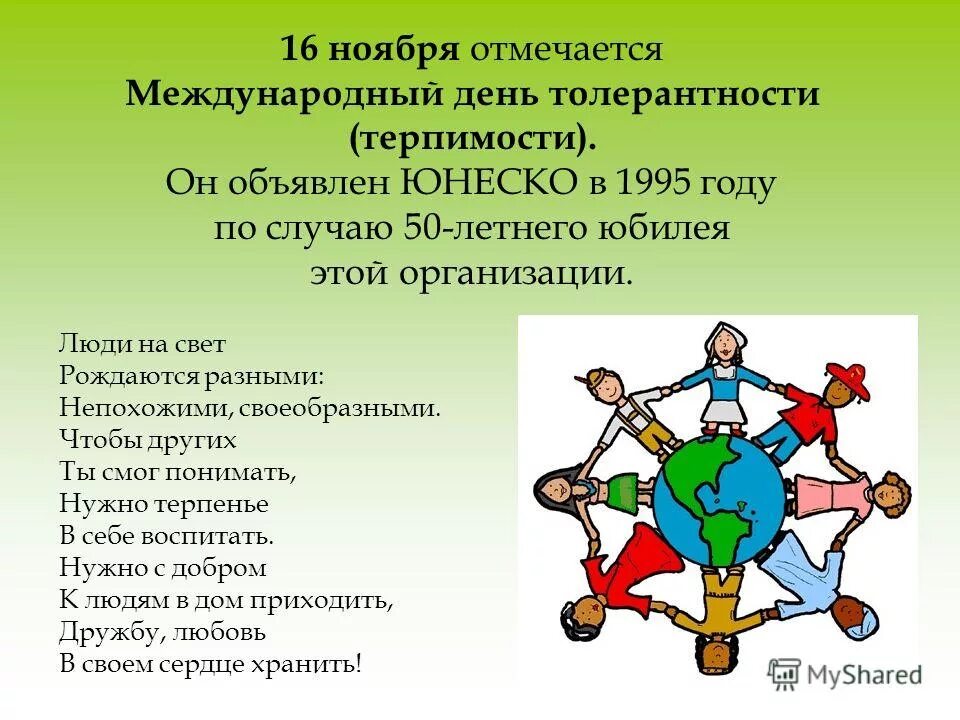 16 ноября отмечается
Международный день толерантности
(терпимости).
Он объявлен ЮНЕСКО в 1995 году
по случаю 50-летнего юбилея
этой организации.

Люди на свет
Рождаются разными:
Непохожими, своеобразными.
Чтобы других
Ты смог понимать,
Нужно терпенье
В себе воспитать.
Нужно с добром
К людям в дом приходить,
Дружбу, любовь
В своем сердце хранить!

MyShared